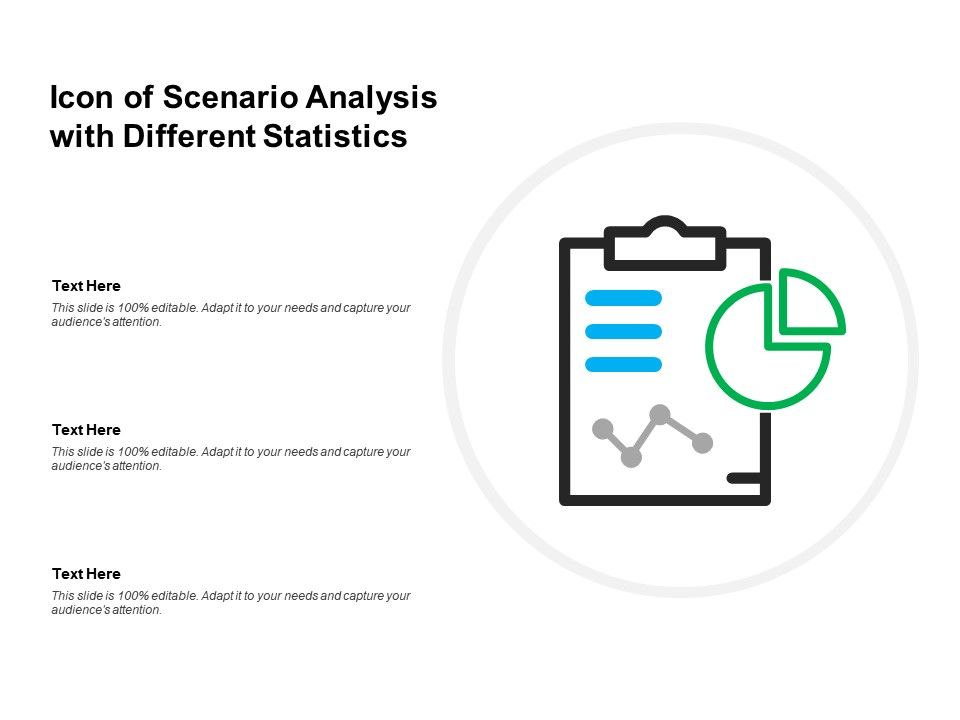 Icon of Scenario Analysis with Different Statistics

Text Here
This slide is 100% editable. Adapt it to your needs and capture your audience's attention.

Text Here
This slide is 100% editable. Adapt it to your needs and capture your audience's attention.

Text Here
This slide is 100% editable. Adapt it to your needs and capture your audience's attention.